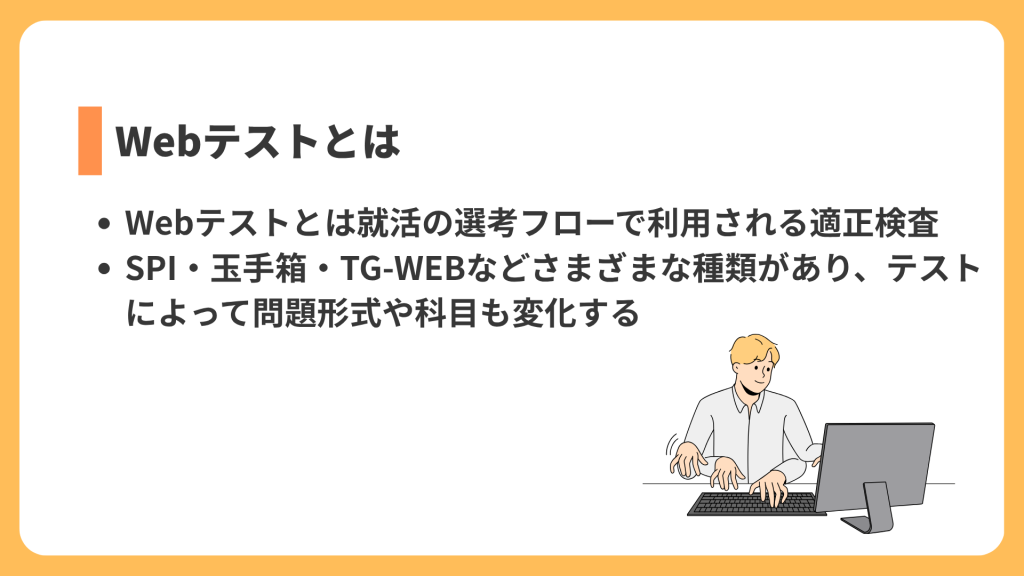 Webテストとは

- Webテストとは就活の選考フローで利用される適正検査
- SPI・玉手箱・TG-WEBなどさまざまな種類があり、テストによって問題形式や科目も変化する